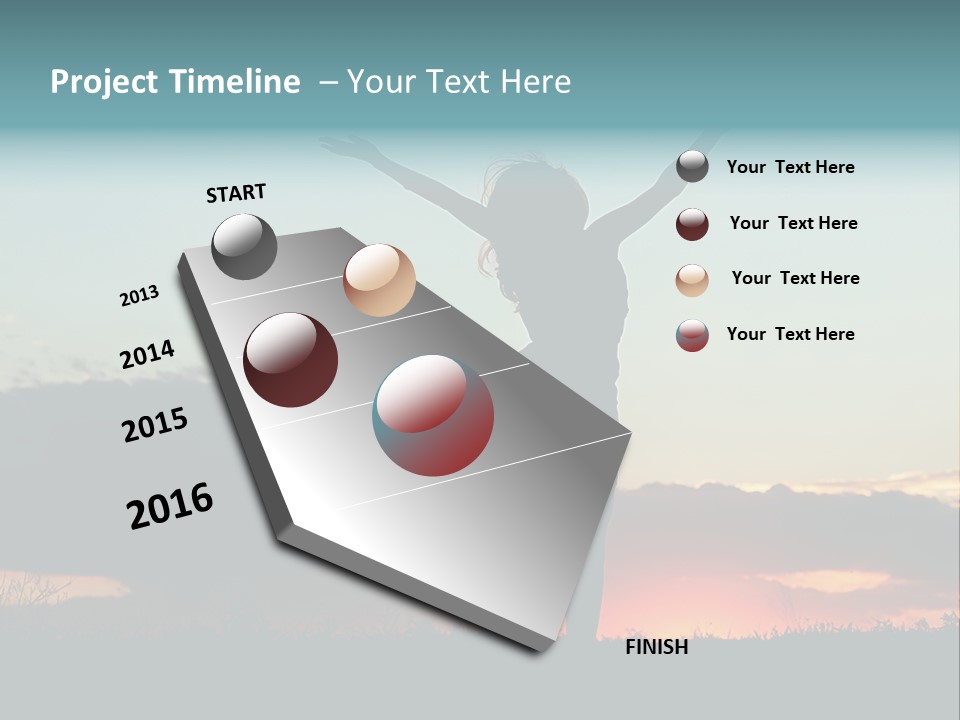 Project Timeline – Your Text Here

START

2013

2014

2015

2016

FINISH

Your Text Here

Your Text Here

Your Text Here

Your Text Here